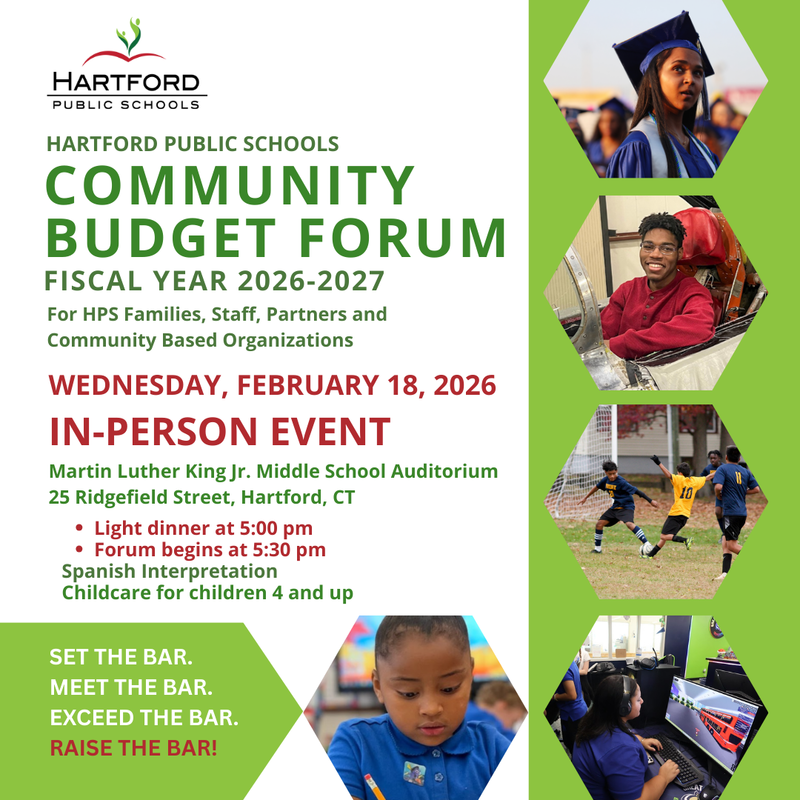 HARTFORD
PUBLIC SCHOOLS

HARTFORD PUBLIC SCHOOLS
COMMUNITY BUDGET FORUM
FISCAL YEAR 2026-2027
For HPS Families, Staff, Partners and Community Based Organizations

WEDNESDAY, FEBRUARY 18, 2026
IN-PERSON EVENT

Martin Luther King Jr. Middle School Auditorium
25 Ridgefield Street, Hartford, CT

• Light dinner at 5:00 pm
• Forum begins at 5:30 pm
Spanish Interpretation
Childcare for children 4 and up

SET THE BAR.
MEET THE BAR.
EXCEED THE BAR.
RAISE THE BAR!

10
11